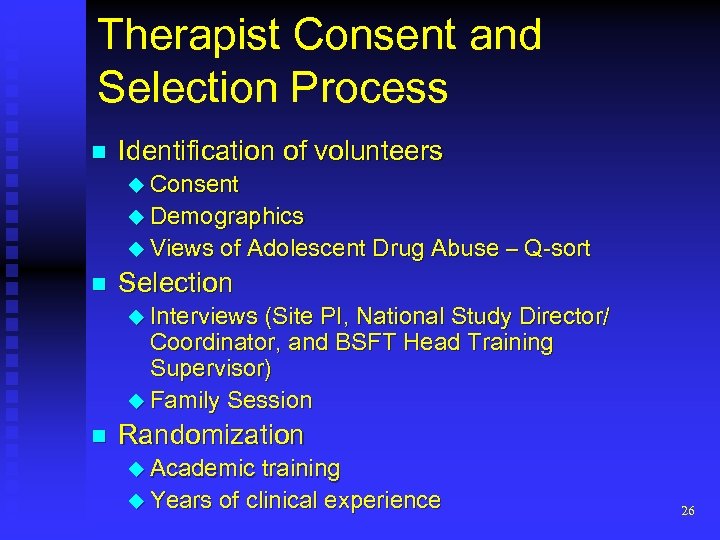 Therapist Consent and Selection Process

- Identification of volunteers
  - Consent
  - Demographics
  - Views of Adolescent Drug Abuse – Q-sort
- Selection
  - Interviews (Site PI, National Study Director/ Coordinator, and BSFT Head Training Supervisor)
  - Family Session
- Randomization
  - Academic training
  - Years of clinical experience

26